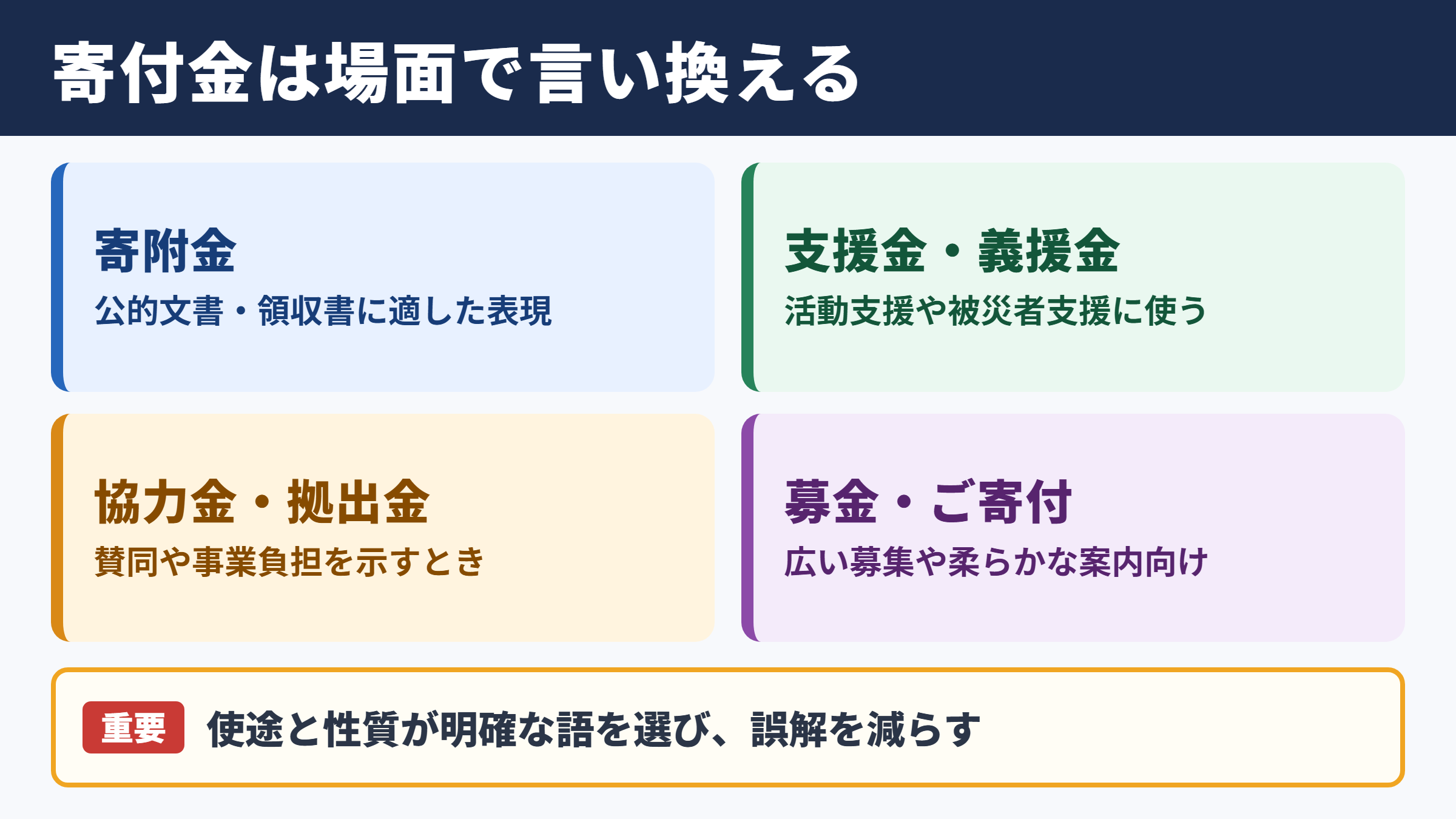 寄付金は場面で言い換える

寄附金
公的文書・領収書に適した表現

支援金・義援金
活動支援や被災者支援に使う

協力金・拠出金
賛同や事業負担を示すとき

募金・ご寄付
広い募集や柔らかな案内向け

重要 使途と性質が明確な語を選び、誤解を減らす